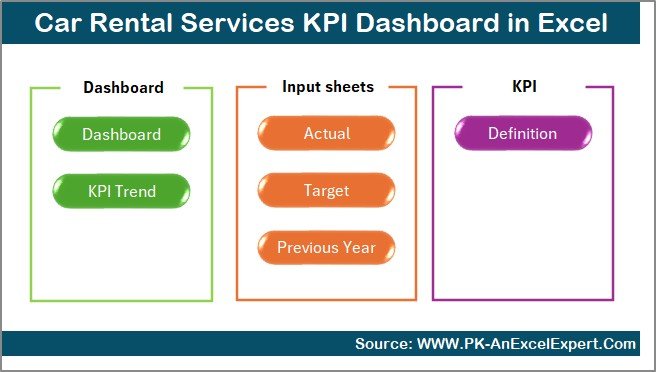 Car Rental Services KPI Dashboard in Excel

Dashboard

Dashboard

KPI Trend

Input sheets

Actual

Target

Previous Year

KPI

Definition

Source: WWW.PK-AnExcelExpert.Com